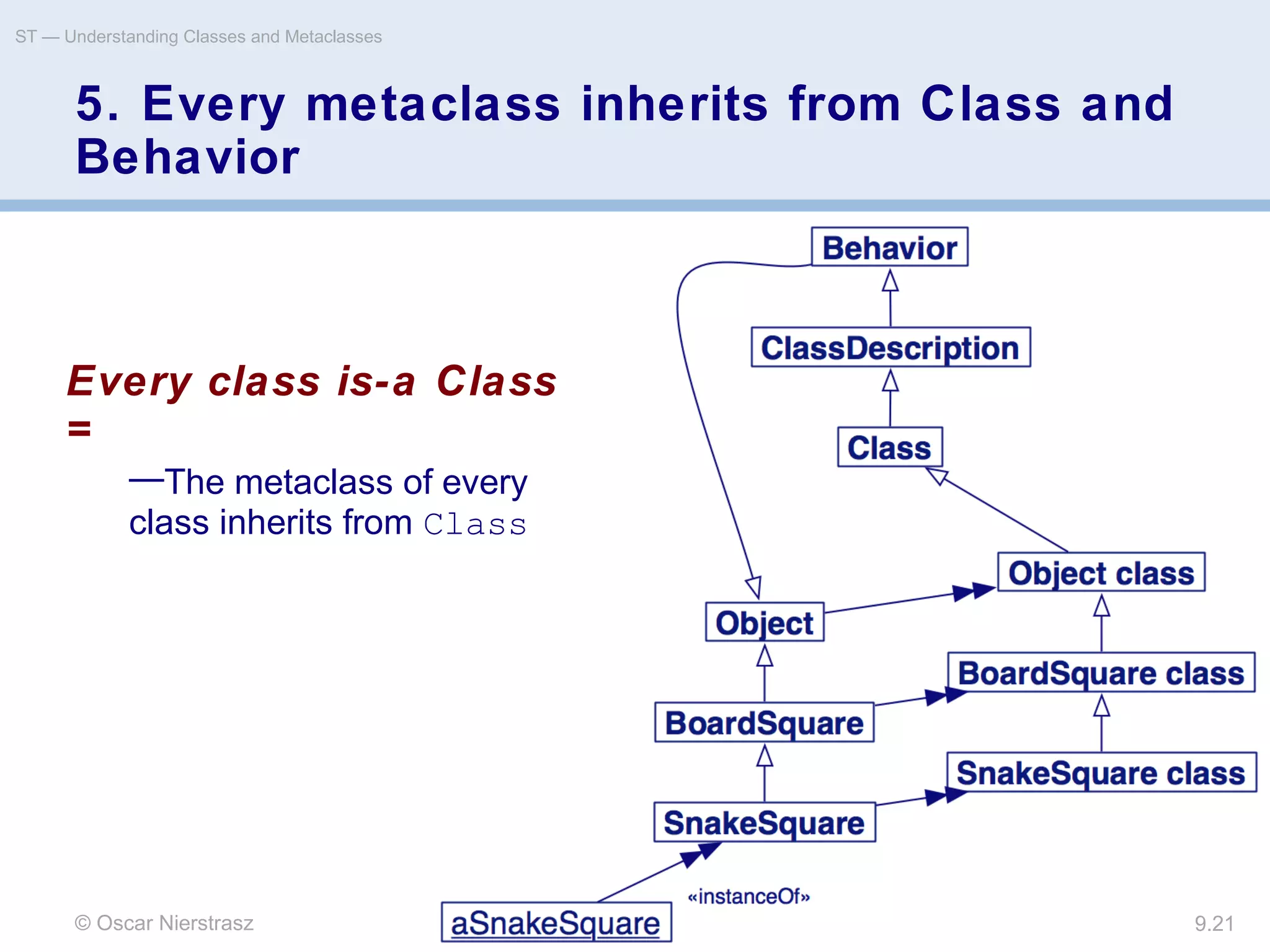 ST — Understanding Classes and Metaclasses

5. Every metaclass inherits from Class and Behavior

Every class is-a Class
=

—The metaclass of every class inherits from Class

Behavior

ClassDescription

Class

Object class

Object

BoardSquare class

BoardSquare

SnakeSquare class

SnakeSquare

«instanceOf»

aSnakeSquare

© Oscar Nierstrasz

9.21